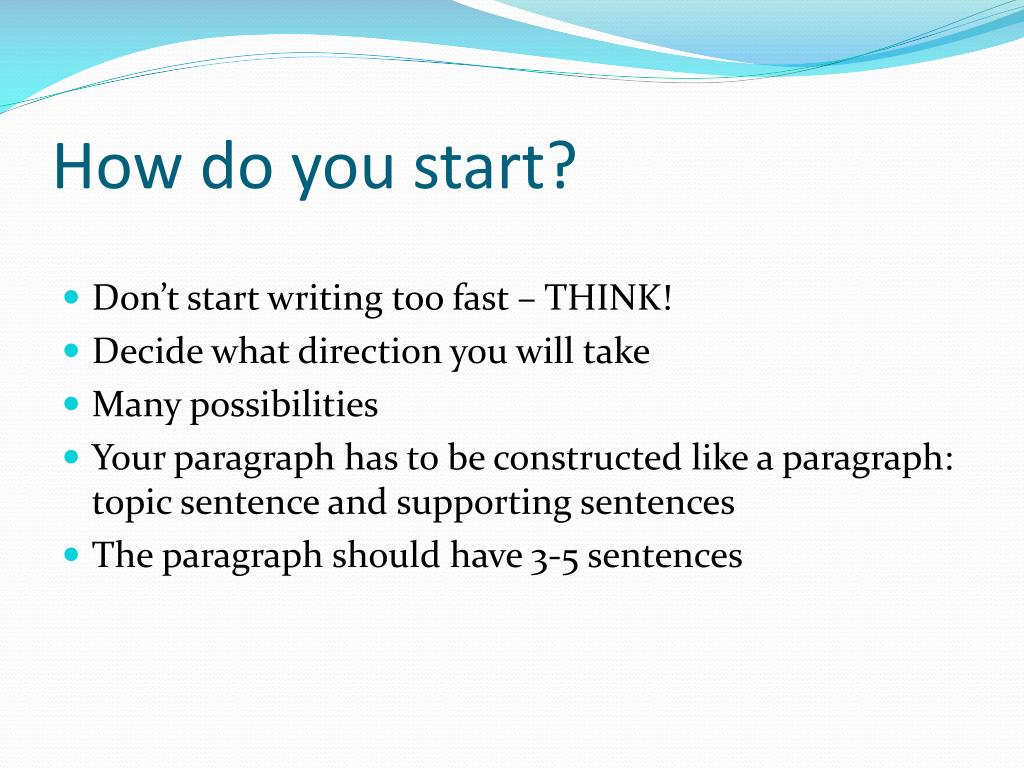 How do you start?

- Don’t start writing too fast – THINK!
- Decide what direction you will take
- Many possibilities
- Your paragraph has to be constructed like a paragraph: topic sentence and supporting sentences
- The paragraph should have 3-5 sentences